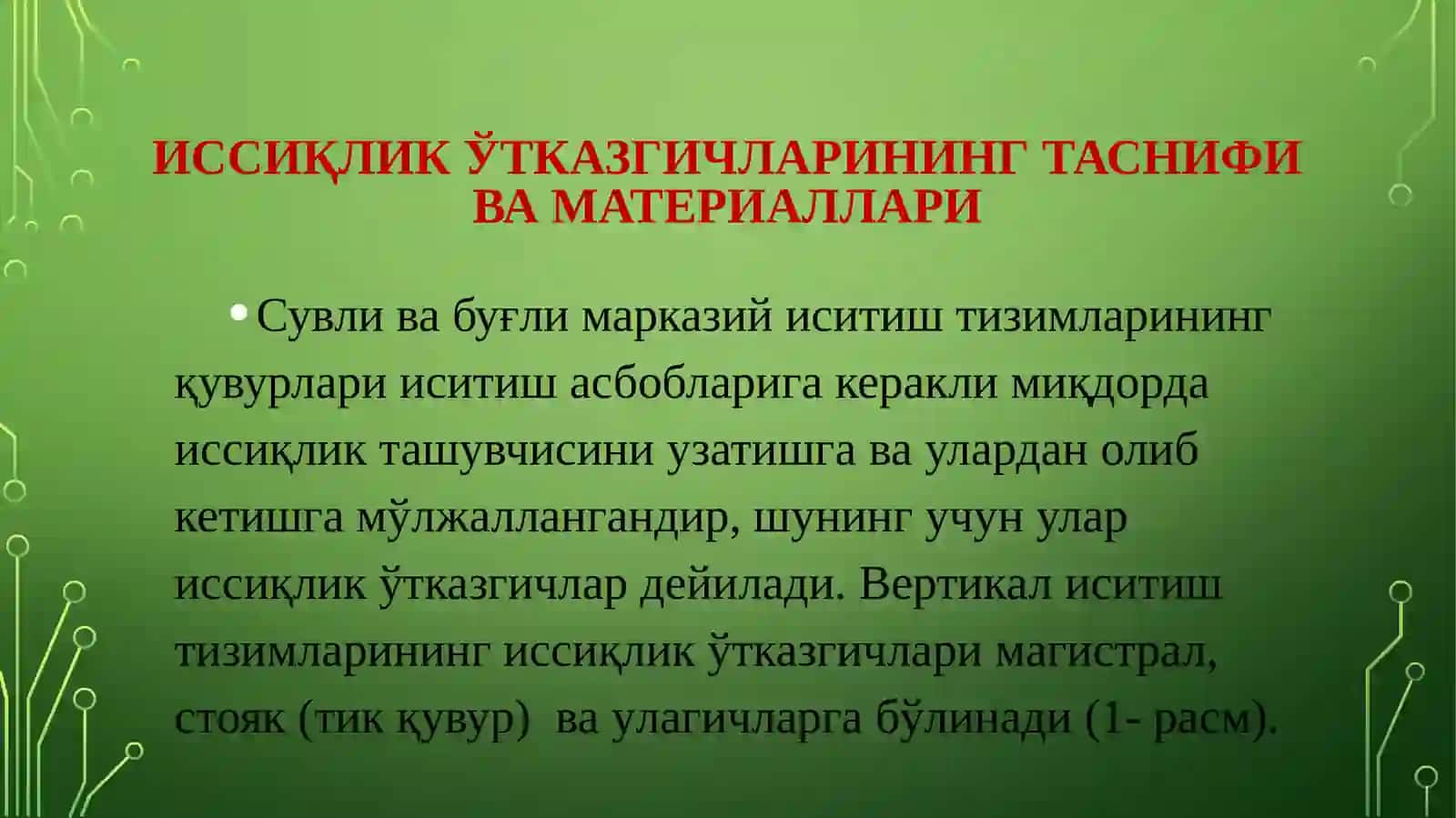 ИССИҚЛИК ЎТКАЗГИЧЛАРИНИНГ ТАСНИФИ ВА МАТЕРИАЛЛАРИ

• Сувли ва буғли марказий иситиш тизимларининг қувурлари иситиш асбобларига керакли миқдорда иссиқлик ташувчисини узатишга ва улардан олиб кетишга мўлжаллангандир, шунинг учун улар иссиқлик ўтказгичлар дейилади. Вертикал иситиш тизимларининг иссиқлик ўтказгичлари магистрал, стояк (тик қувур) ва улагичларга бўлинади (1- расм).